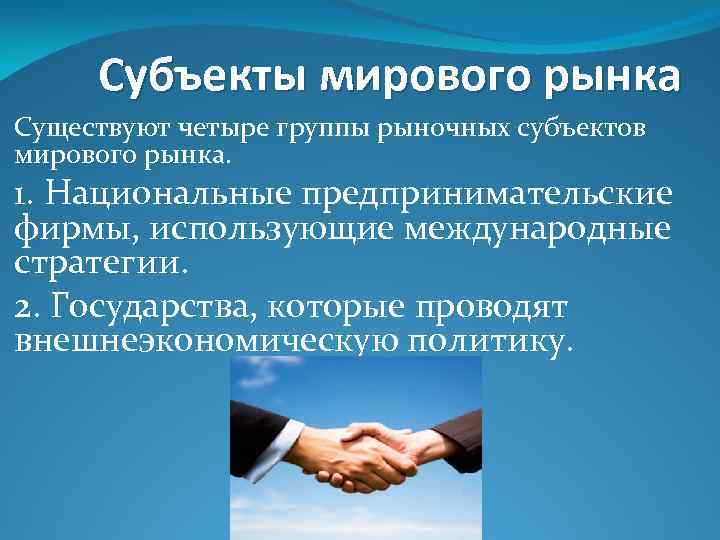 Субъекты мирового рынка

Существуют четыре группы рыночных субъектов мирового рынка.

1. Национальные предпринимательские фирмы, использующие международные стратегии.

2. Государства, которые проводят внешнеэкономическую политику.